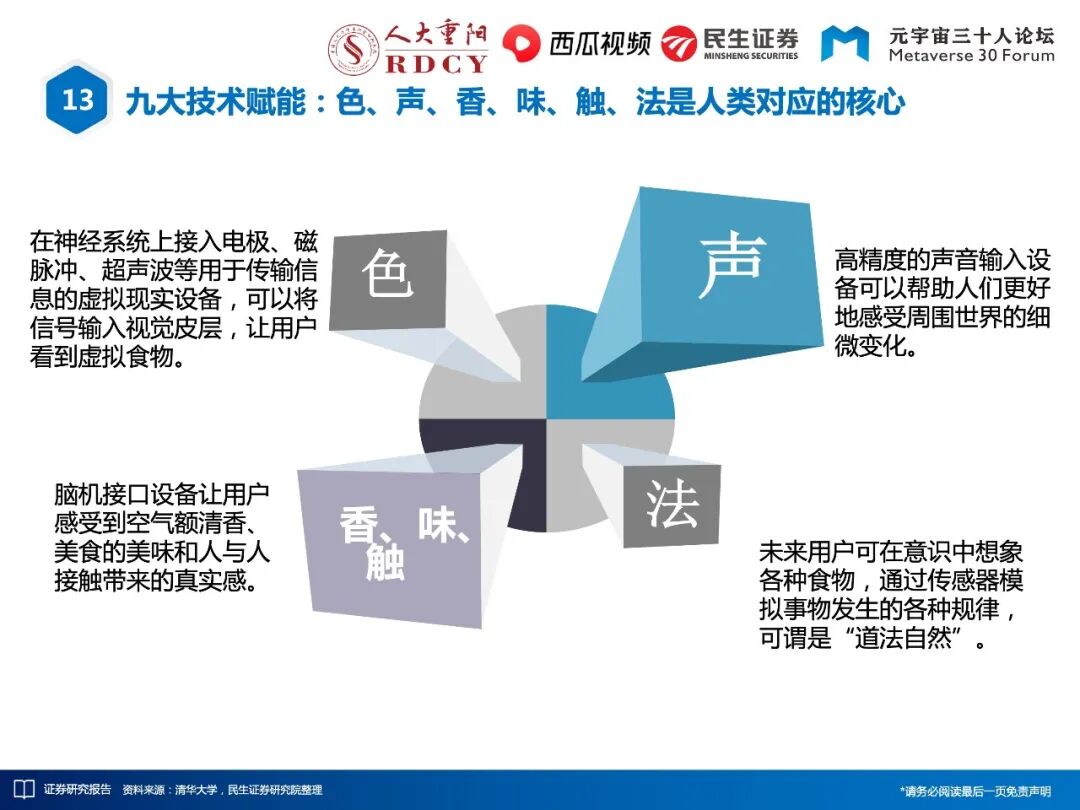 人大重阳 RDCY 西瓜视频 民生证券 MINSHENG SECURITIES 元宇宙三十人论坛 Metaverse 30 Forum

13 九大技术赋能：色、声、香、味、触、法是人类对应的核心

在神经系统上接入电极、磁脉冲、超声波等用于传输信息的虚拟现实设备，可以将信号输入视觉皮层，让用户看到虚拟食物。

色

声

高精度的声音输入设备可以帮助人们更好地感受周围世界的细微变化。

脑机接口设备让用户感受到空气额清香、美食的美味和人与人接触带来的真实感。

香、味、触

法

未来用户可在意识中想象各种食物，通过传感器模拟事物发生的各种规律，可谓是“道法自然”。

证券研究报告 资料来源：清华大学，民生证券研究院整理

*请务必阅读最后一页免责声明